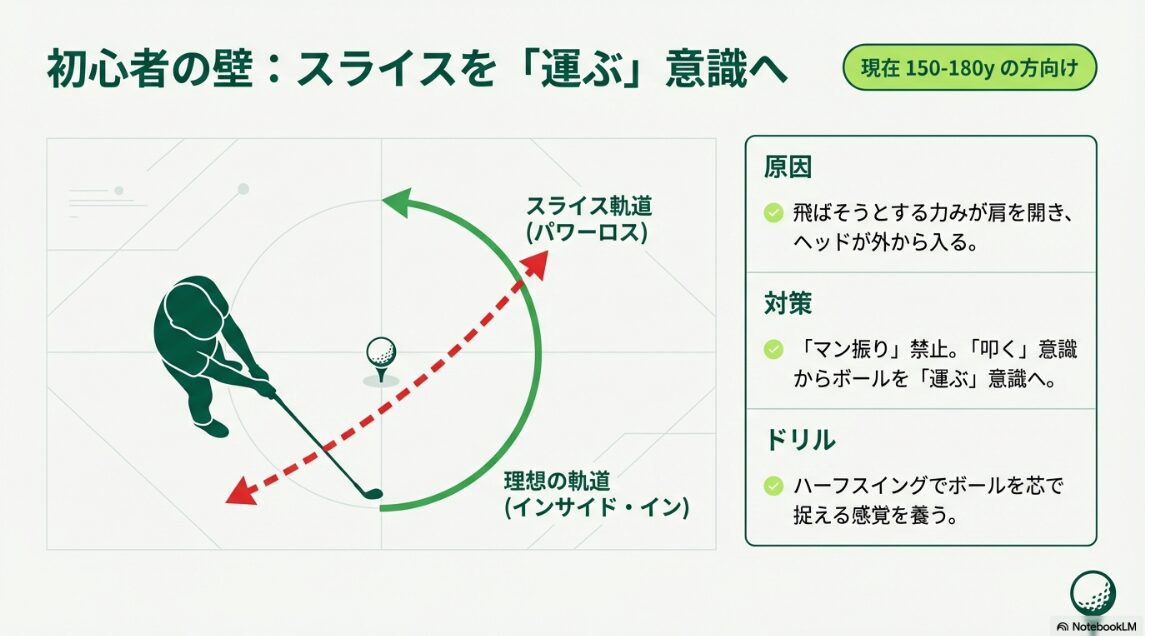 初心者の壁：スライスを「運ぶ」意識へ

現在 150-180y の方向け

スライス軌道
(パワーロス)

理想の軌道
(インサイド・イン)

原因

飛ばそうとする力みが肩を開き、ヘッドが外から入る。

対策

「マン振り」禁止。「叩く」意識からボールを「運ぶ」意識へ。

ドリル

ハーフスイングでボールを芯で捉える感覚を養う。

NotebookLM